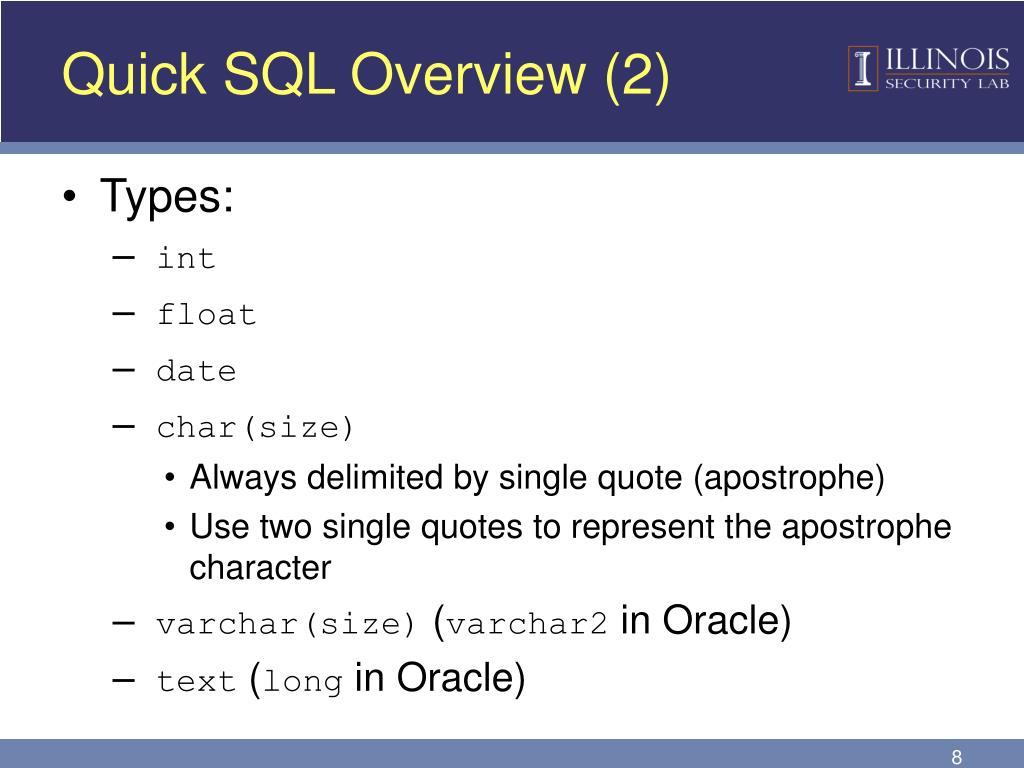 Quick SQL Overview (2)

ILLINOIS
SECURITY LAB

• Types:
– int
– float
– date
– char(size)
• Always delimited by single quote (apostrophe)
• Use two single quotes to represent the apostrophe character
– varchar(size) (varchar2 in Oracle)
– text (long in Oracle)

8